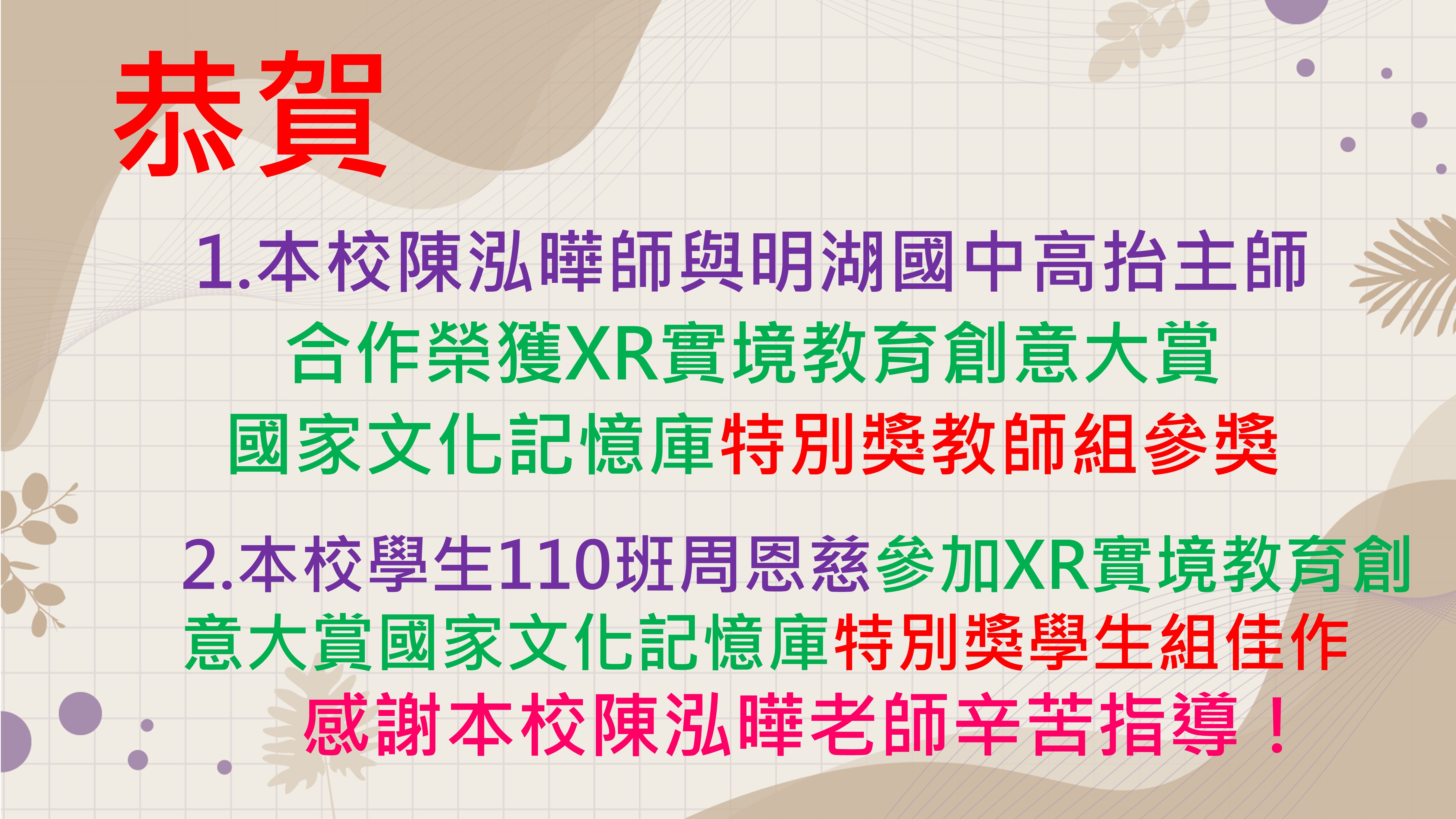 恭賀

1.本校陳泓曄師與明湖國中高抬主師合作榮獲XR實境教育創意大賞國家文化記憶庫特別獎教師組參獎

2.本校學生110班周恩慈參加XR實境教育創意大賞國家文化記憶庫特別獎學生組佳作

感謝本校陳泓曄老師辛苦指導！